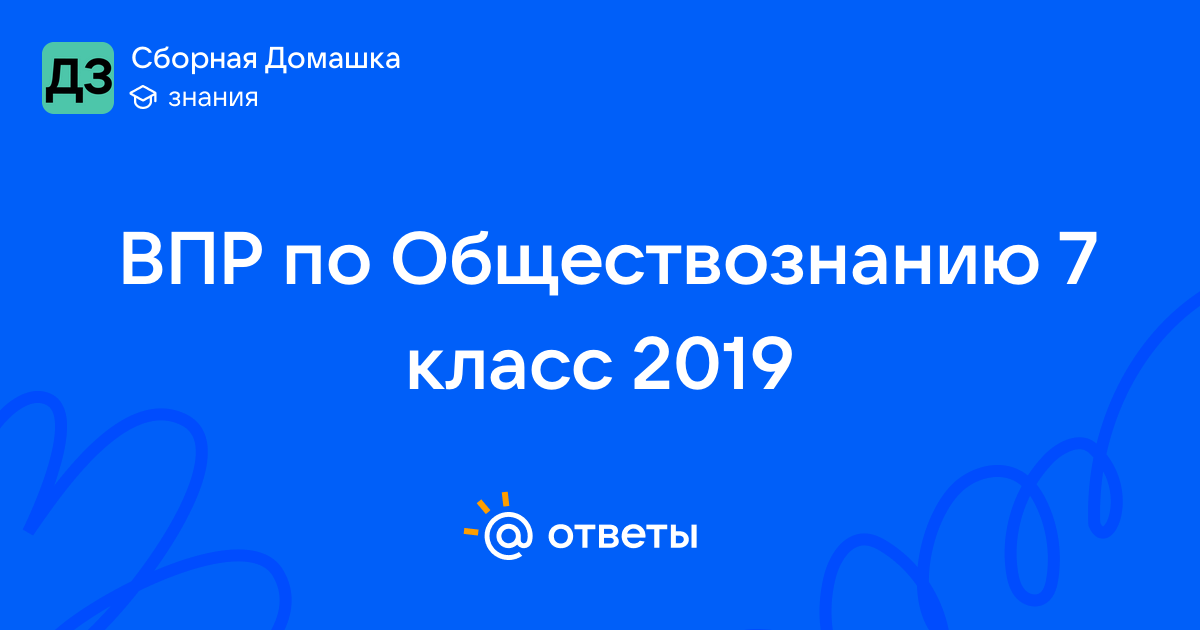 ДЗ
Сборная Домашка
знания

ВПР по Обществознанию 7 класс 2019

@ ответы